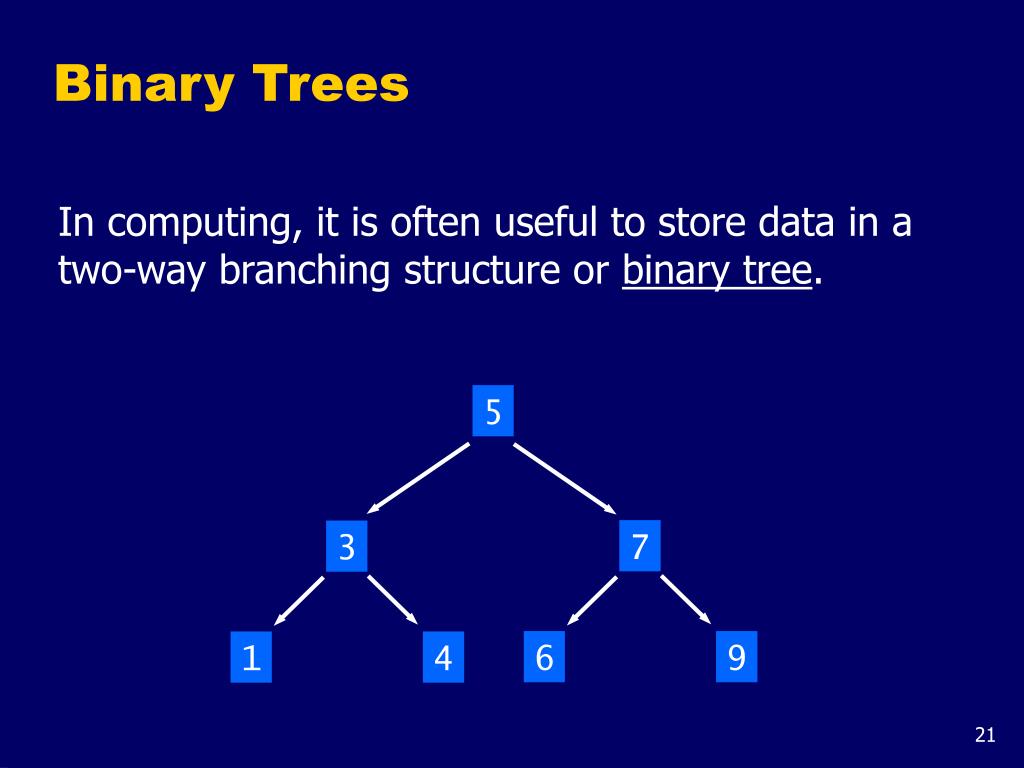 Binary Trees

In computing, it is often useful to store data in a two-way branching structure or binary tree.

5

3

7

1

4

6

9

21